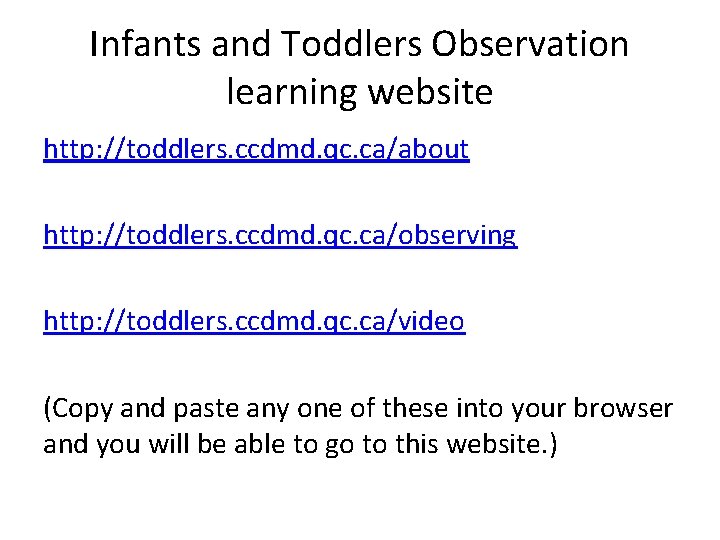 Infants and Toddlers Observation learning website

http://toddlers.ccdmd.qc.ca/about

http://toddlers.ccdmd.qc.ca/observing

http://toddlers.ccdmd.qc.ca/video

(Copy and paste any one of these into your browser and you will be able to go to this website.)